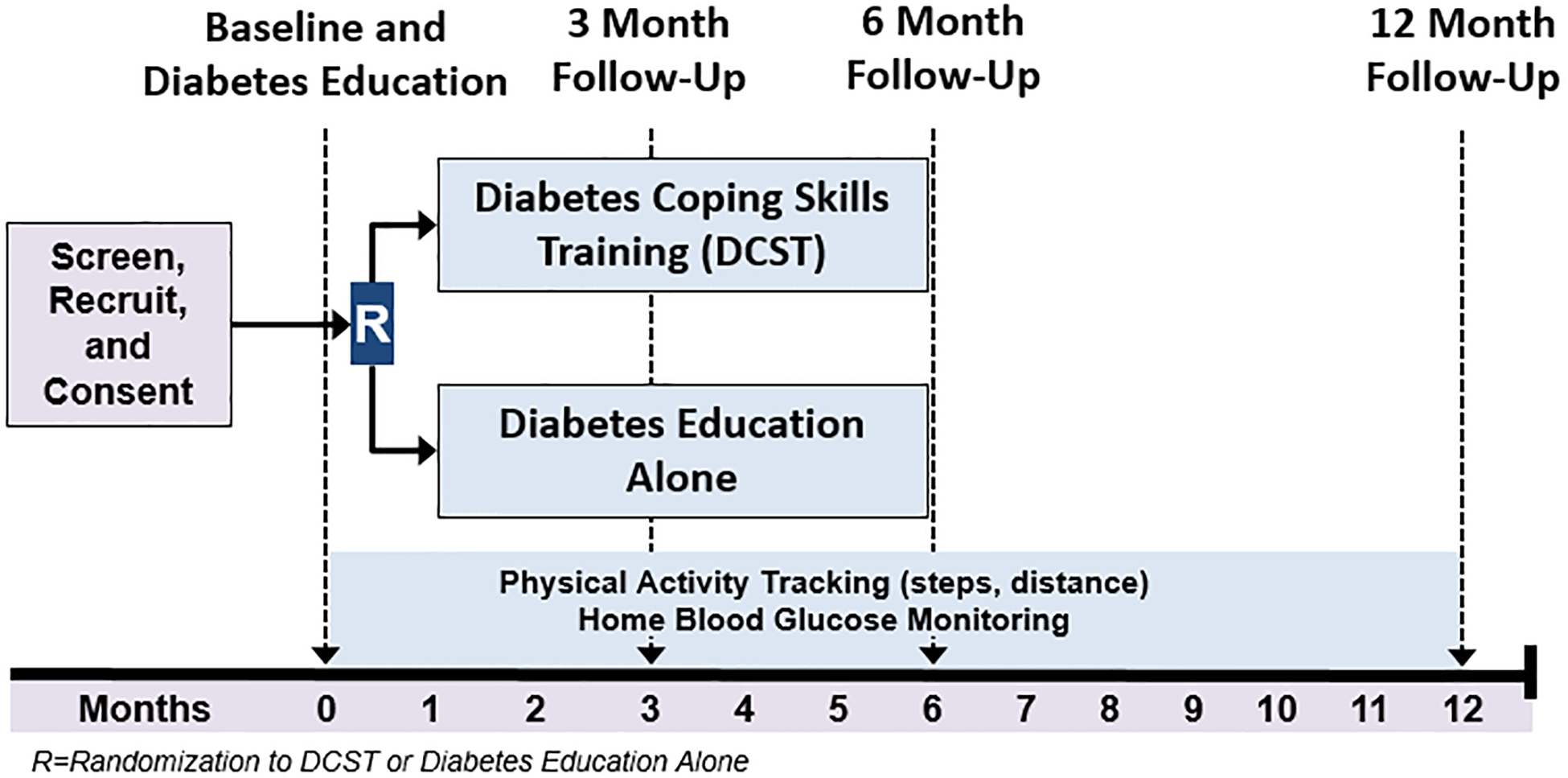 Baseline and Diabetes Education

3 Month Follow-Up

6 Month Follow-Up

12 Month Follow-Up

Screen, Recruit, and Consent

R

Diabetes Coping Skills Training (DCST)

Diabetes Education Alone

Physical Activity Tracking (steps, distance)
Home Blood Glucose Monitoring

Months 0 1 2 3 4 5 6 7 8 9 10 11 12

R=Randomization to DCST or Diabetes Education Alone